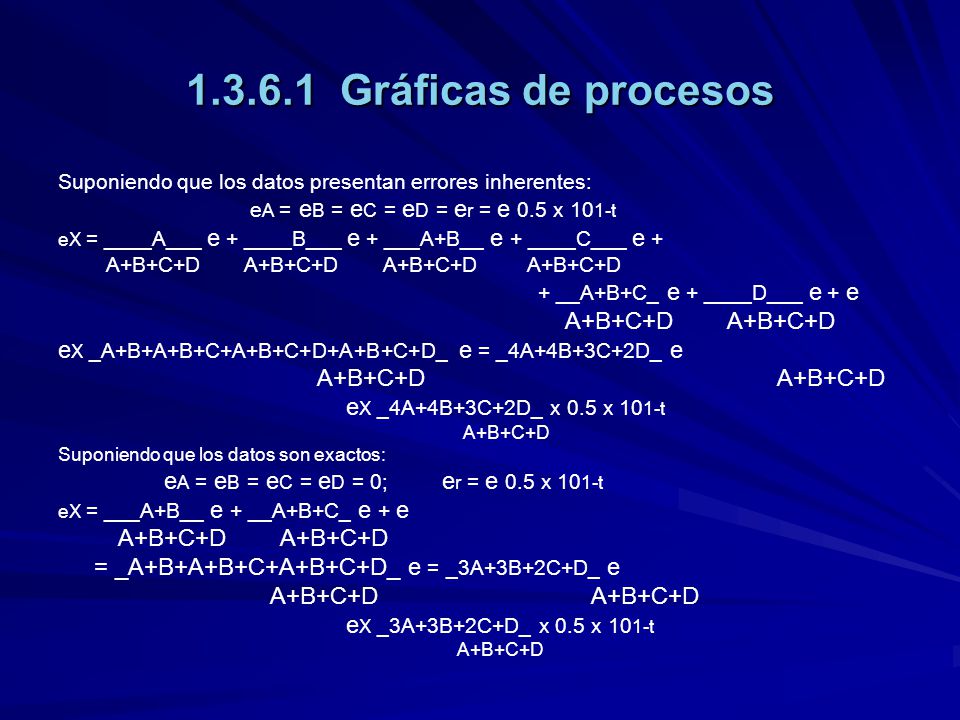 1.3.6.1 Gráficas de procesos

Suponiendo que los datos presentan errores inherentes:

eA = eB = eC = eD = er = e 0.5 x 101-t

eX = ____A___ e + ____B___ e + ___A+B__ e + ____C___ e +
A+B+C+D A+B+C+D A+B+C+D A+B+C+D

+ __A+B+C_ e + ____D___ e + e
A+B+C+D A+B+C+D

eX _A+B+A+B+C+A+B+C+D+A+B+C+D_ e = _4A+4B+3C+2D_ e
A+B+C+D A+B+C+D

eX _4A+4B+3C+2D_ x 0.5 x 101-t
A+B+C+D

Suponiendo que los datos son exactos:

eA = eB = eC = eD = 0; er = e 0.5 x 101-t

eX = ___A+B__ e + __A+B+C_ e + e
A+B+C+D A+B+C+D

= _A+B+A+B+C+A+B+C+D_ e = _3A+3B+2C+D_ e
A+B+C+D A+B+C+D

eX _3A+3B+2C+D_ x 0.5 x 101-t
A+B+C+D